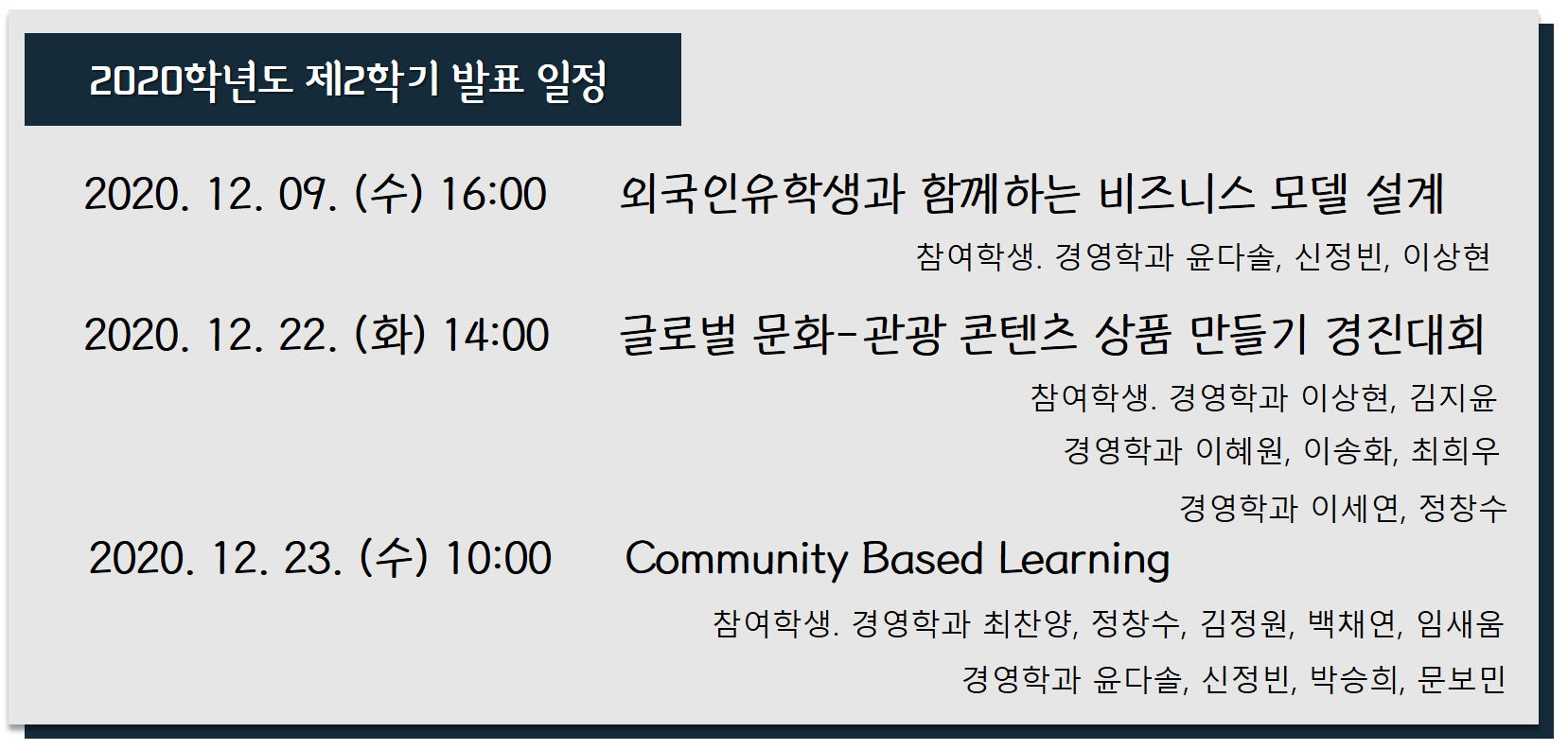 2020학년도 제2학기 발표 일정

2020. 12. 09. (수) 16:00 외국인유학생과 함께하는 비즈니스 모델 설계

참여학생. 경영학과 윤다솔, 신정빈, 이상현

2020. 12. 22. (화) 14:00 글로벌 문화-관광 콘텐츠 상품 만들기 경진대회

참여학생. 경영학과 이상현, 김지윤

경영학과 이혜원, 이송화, 최희우

경영학과 이세연, 정창수

2020. 12. 23. (수) 10:00 Community Based Learning

참여학생. 경영학과 최찬양, 정창수, 김정원, 백채연, 임새움

경영학과 윤다솔, 신정빈, 박승희, 문보민